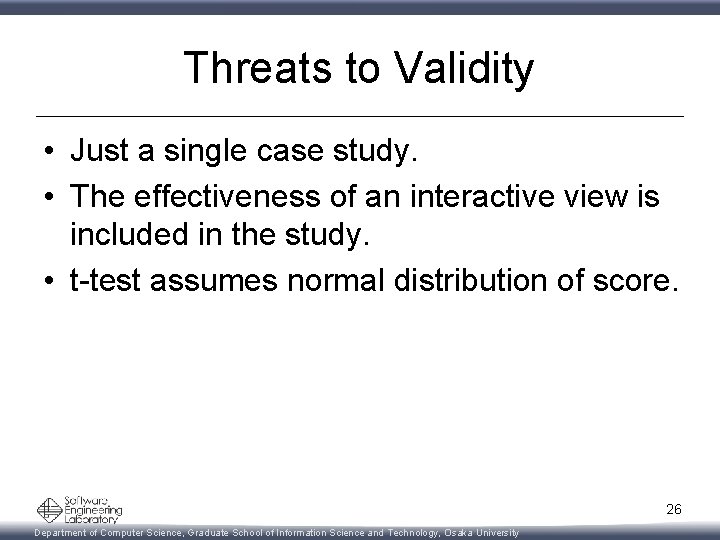 Threats to Validity

• Just a single case study.
• The effectiveness of an interactive view is included in the study.
• t-test assumes normal distribution of score.

Software Engineering Laboratory

26

Department of Computer Science, Graduate School of Information Science and Technology, Osaka University